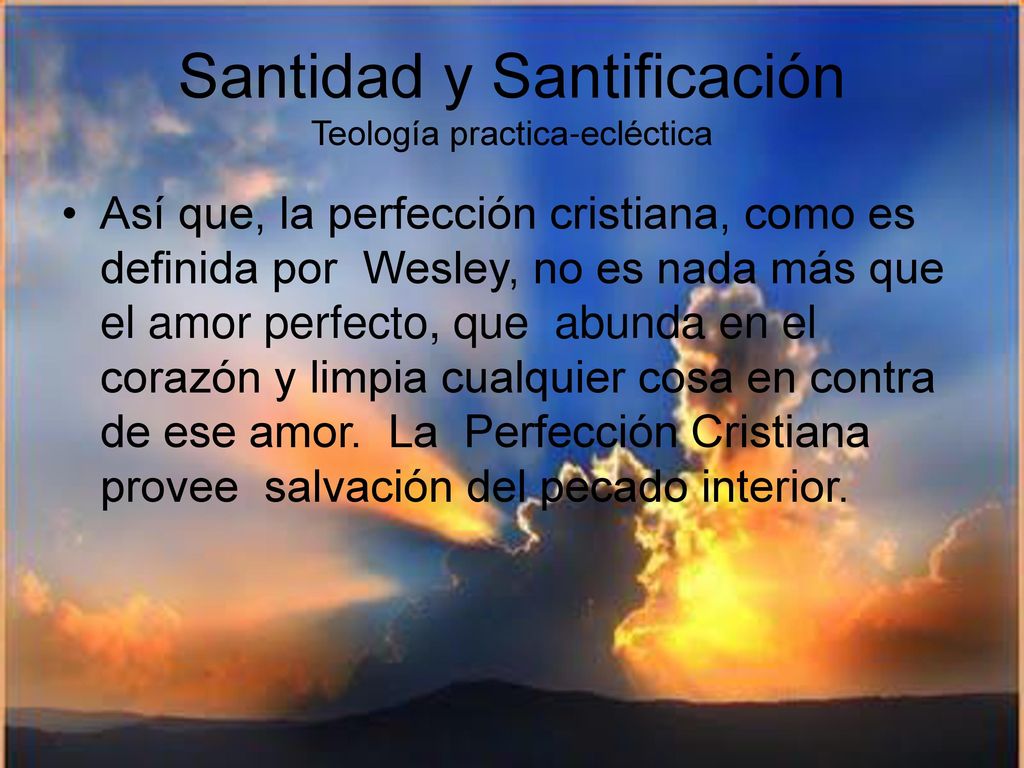 Santidad y Santificación
Teología practica-ecléctica

• Así que, la perfección cristiana, como es definida por Wesley, no es nada más que el amor perfecto, que abunda en el corazón y limpia cualquier cosa en contra de ese amor. La Perfección Cristiana provee salvación del pecado interior.